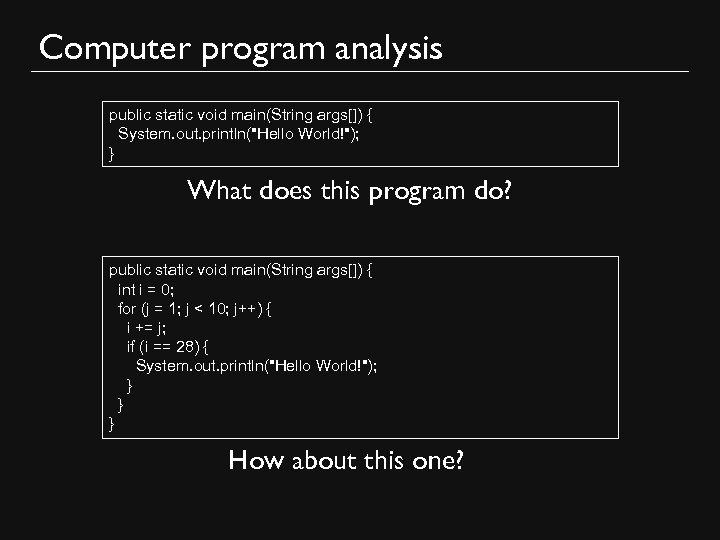 Computer program analysis

public static void main(String args[]) {
  System.out.println("Hello World!");
}

What does this program do?

public static void main(String args[]) {
  int i = 0;
  for (j = 1; j < 10; j++) {
    i += j;
    if (i == 28) {
      System.out.println("Hello World!");
    }
  }
}

How about this one?